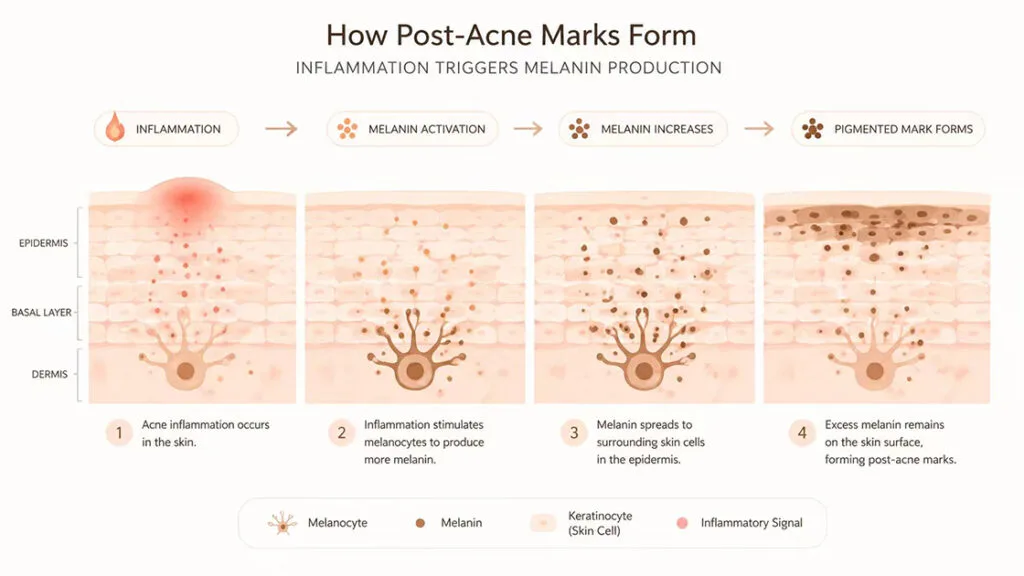 How Post-Acne Marks Form

INFLAMMATION TRIGGERS MELANIN PRODUCTION

INFLAMMATION → MELANIN ACTIVATION → MELANIN INCREASES → PIGMENTED MARK FORMS

EPIDERMIS

BASAL LAYER

DERMIS

1 Acne inflammation occurs in the skin.

2 Inflammation stimulates melanocytes to produce more melanin.

3 Melanin spreads to surrounding skin cells in the epidermis.

4 Excess melanin remains on the skin surface, forming post-acne marks.

Melanocyte

Melanin

Keratinocyte (Skin Cell)

Inflammatory Signal